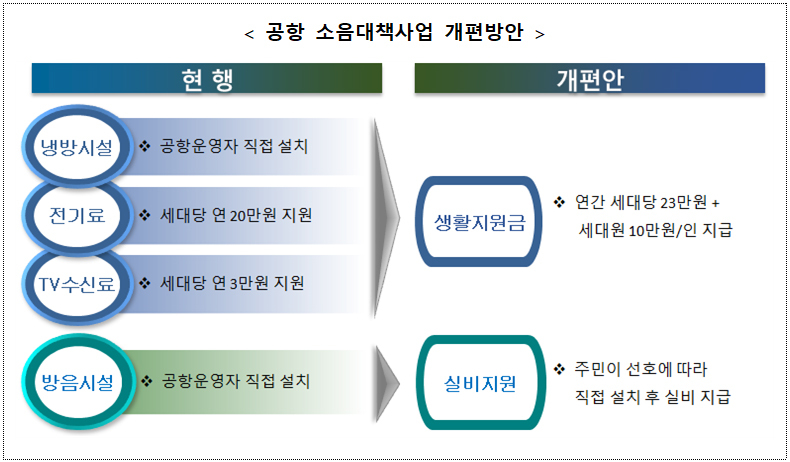 < 공항 소음대책사업 개편방안 >

현 행

개편안

냉방시설

❖ 공항운영자 직접 설치

전기료

❖ 세대당 연 20만원 지원

TV수신료

❖ 세대당 연 3만원 지원

생활지원금

❖ 연간 세대당 23만원 + 세대원 10만원/인 지급

방음시설

❖ 공항운영자 직접 설치

실비지원

❖ 주민이 선호에 따라 직접 설치 후 실비 지급